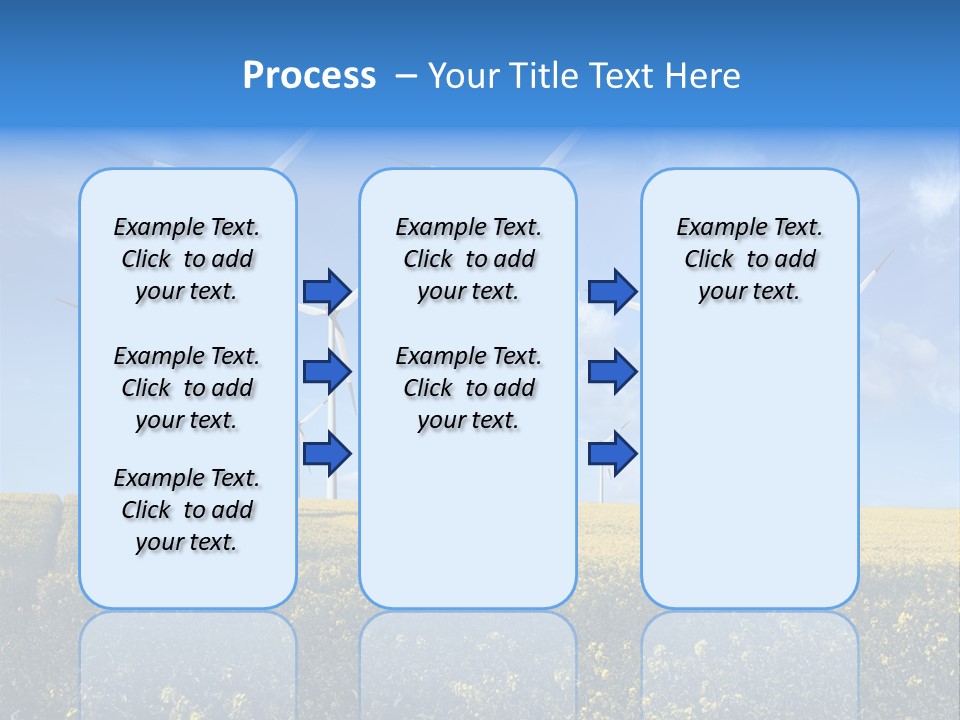 Process – Your Title Text Here

Example Text. Click to add your text.

Example Text. Click to add your text.

Example Text. Click to add your text.

Example Text. Click to add your text.

Example Text. Click to add your text.

Example Text. Click to add your text.